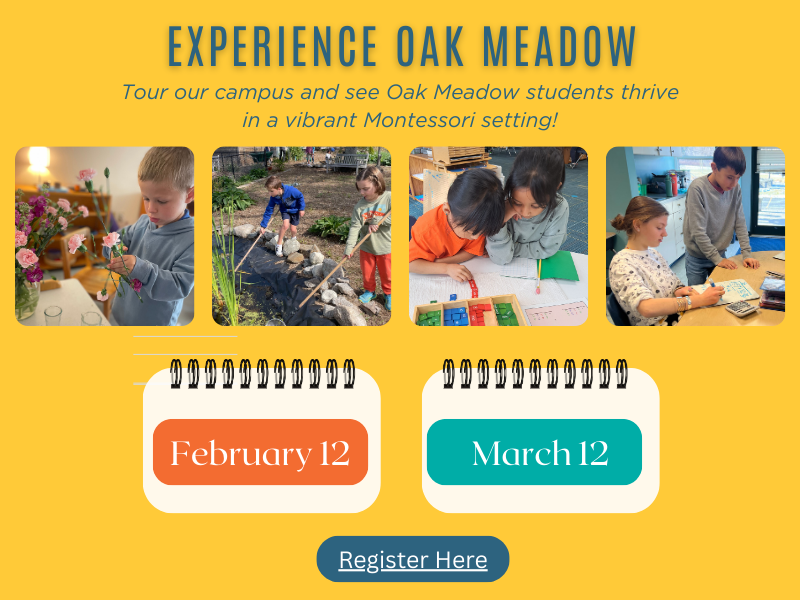 EXPERIENCE OAK MEADOW

Tour our campus and see Oak Meadow students thrive in a vibrant Montessori setting!

February 12

March 12

Register Here